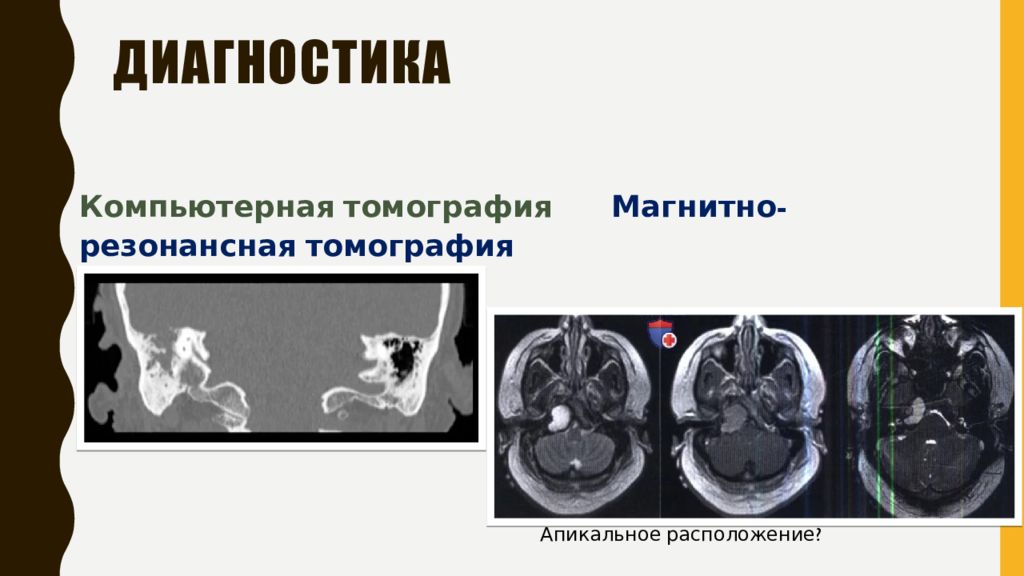 ДИАГНОСТИКА

Компьютерная томография Магнитно-резонансная томография

Апикальное расположение?